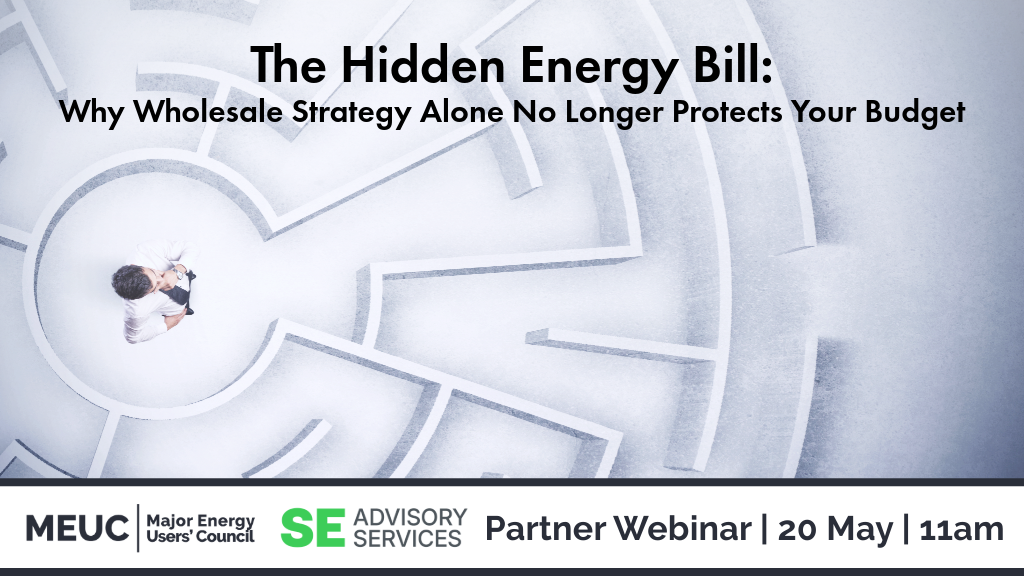 The Hidden Energy Bill:
Why Wholesale Strategy Alone No Longer Protects Your Budget

MEUC | Major Energy Users' Council

SE ADVISORY SERVICES

Partner Webinar | 20 May | 11am